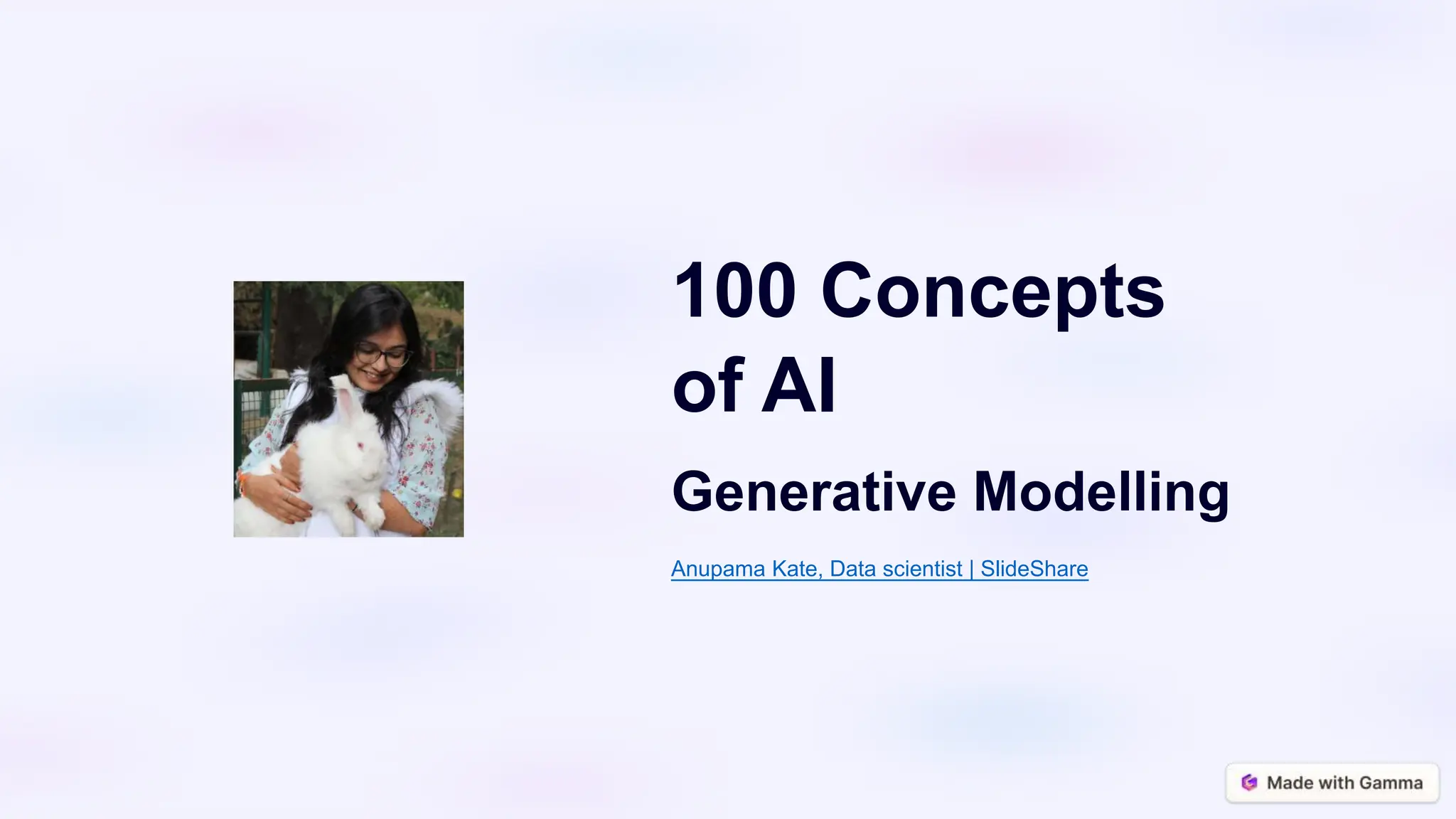 100 Concepts of AI

Generative Modelling

Anupama Kate, Data scientist | SlideShare

Made with Gamma